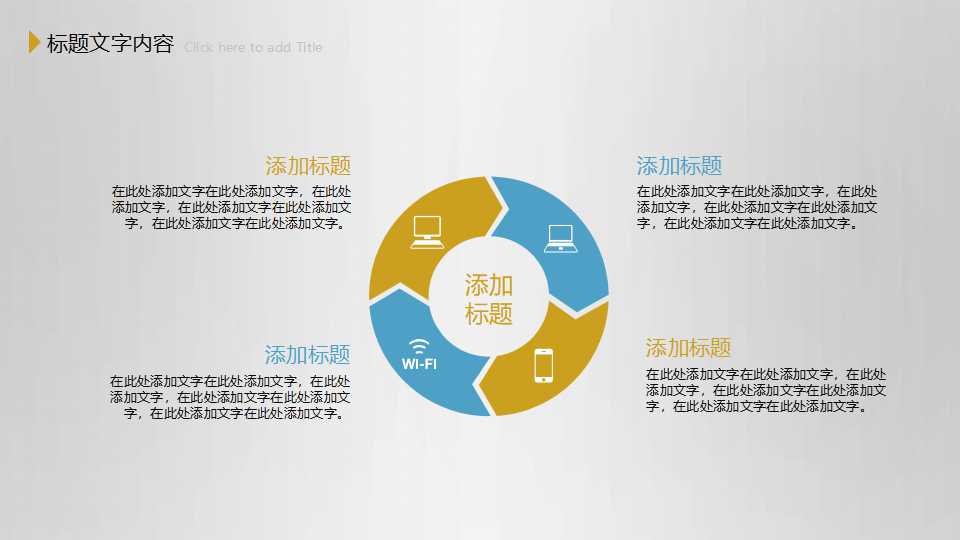 标题文字内容 Click here to add Title

添加标题
在此处添加文字在此处添加文字，在此处添加文字，在此处添加文字在此处添加文字，在此处添加文字在此处添加文字。

添加标题
在此处添加文字在此处添加文字，在此处添加文字，在此处添加文字在此处添加文字，在此处添加文字在此处添加文字。

添加标题

WI-FI

添加标题
在此处添加文字在此处添加文字，在此处添加文字，在此处添加文字在此处添加文字，在此处添加文字在此处添加文字。

添加标题
在此处添加文字在此处添加文字，在此处添加文字，在此处添加文字在此处添加文字，在此处添加文字在此处添加文字。